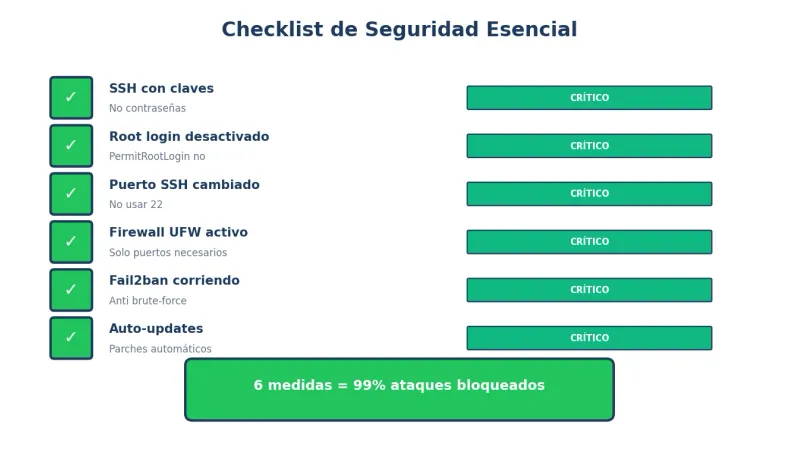 Checklist de Seguridad Esencial

✓ SSH con claves
No contraseñas
CRÍTICO

✓ Root login desactivado
PermitRootLogin no
CRÍTICO

✓ Puerto SSH cambiado
No usar 22
CRÍTICO

✓ Firewall UFW activo
Solo puertos necesarios
CRÍTICO

✓ Fail2ban corriendo
Anti brute-force
CRÍTICO

✓ Auto-updates
Parches automáticos
CRÍTICO

6 medidas = 99% ataques bloqueados